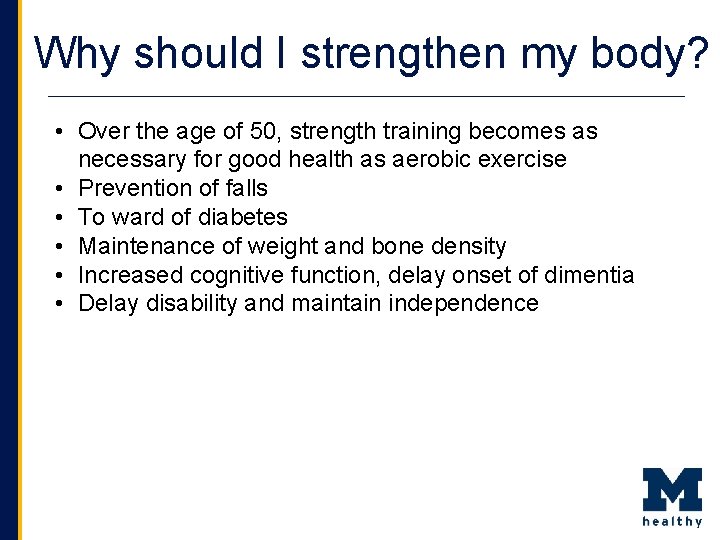 Why should I strengthen my body?

• Over the age of 50, strength training becomes as necessary for good health as aerobic exercise
• Prevention of falls
• To ward of diabetes
• Maintenance of weight and bone density
• Increased cognitive function, delay onset of dimentia
• Delay disability and maintain independence

M
healthy